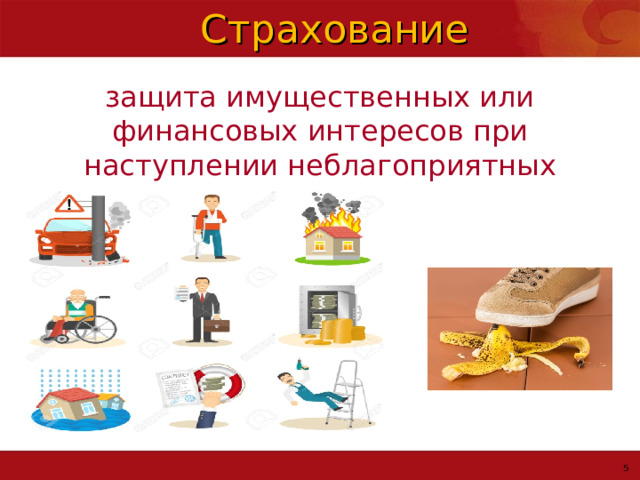 Страхование

защита имущественных или финансовых интересов при наступлении неблагоприятных

5